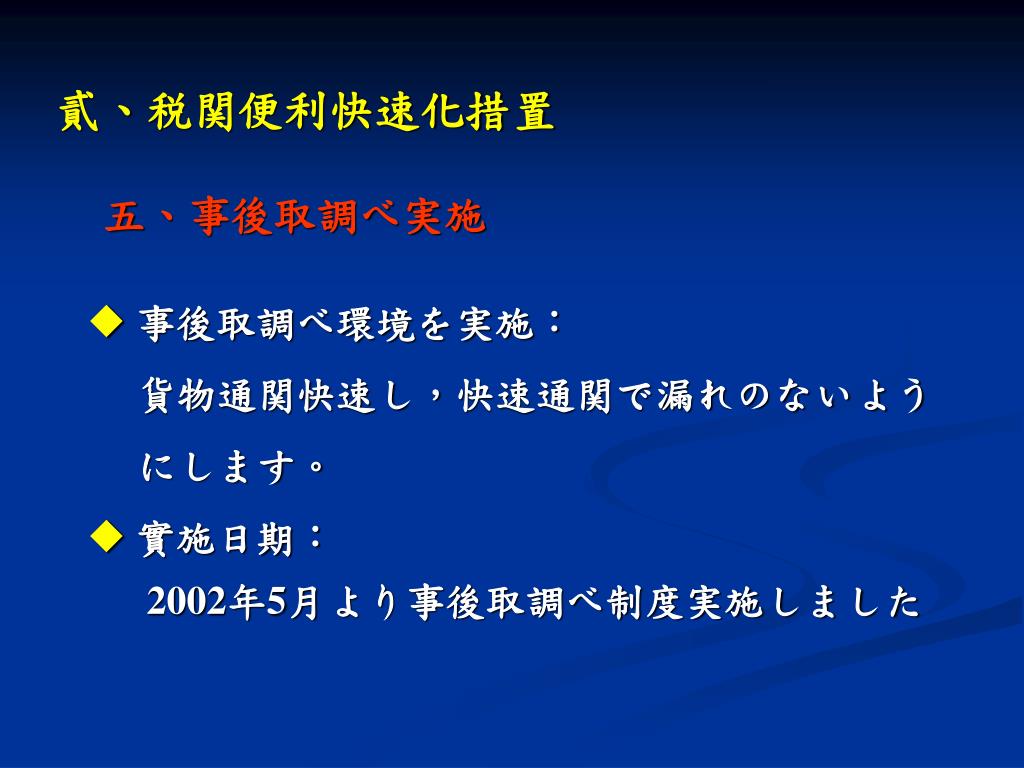 貳、税関便利快速化措置

五、事後取調べ実施

◆ 事後取調べ環境を実施：
貨物通関快速し，快速通関で漏れのないようにします。

◆ 實施日期：
2002年5月より事後取調べ制度実施しました